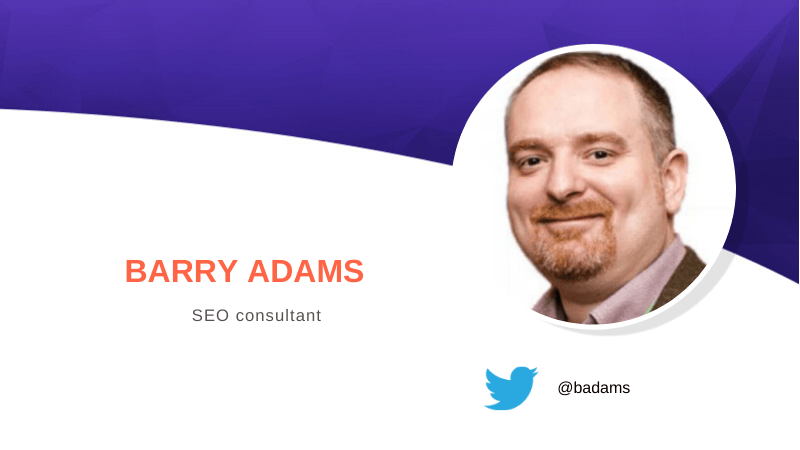 BARRY ADAMS

SEO consultant

@badams